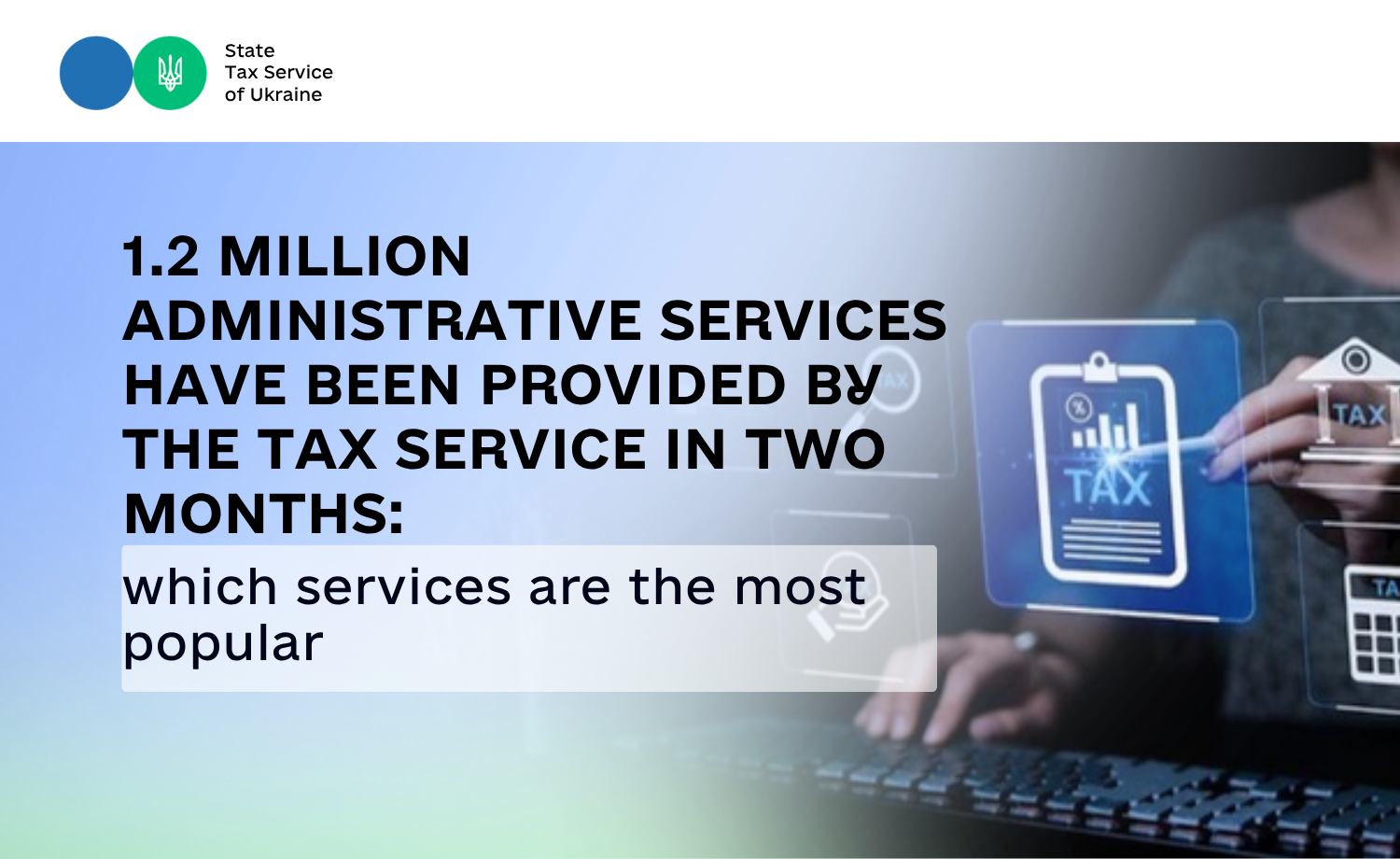 State
Tax Service
of Ukraine

1.2 MILLION ADMINISTRATIVE SERVICES HAVE BEEN PROVIDED BY THE TAX SERVICE IN TWO MONTHS:

which services are the most popular

TAX

TAX

TAX

TA